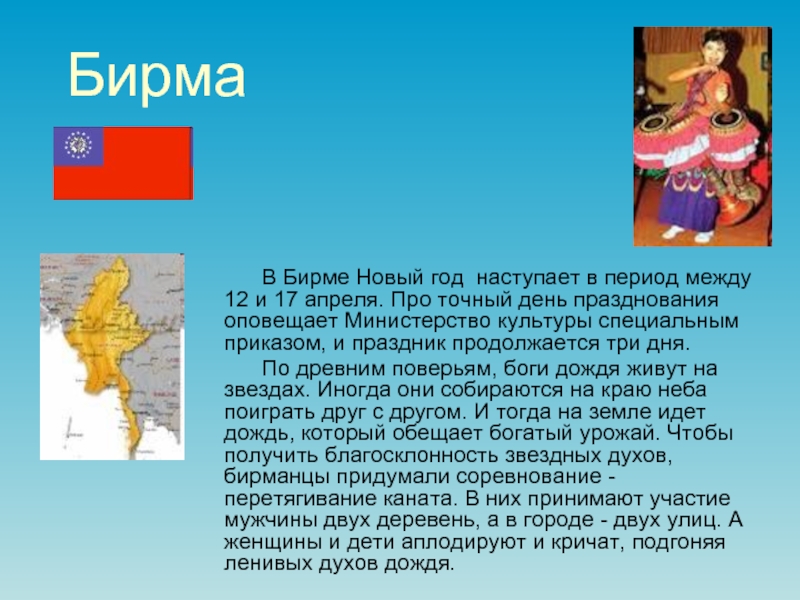 Бирма

В Бирме Новый год наступает в период между 12 и 17 апреля. Про точный день празднования оповещает Министерство культуры специальным приказом, и праздник продолжается три дня.

По древним поверьям, боги дождя живут на звездах. Иногда они собираются на краю неба поиграть друг с другом. И тогда на земле идет дождь, который обещает богатый урожай. Чтобы получить благосклонность звездных духов, бирманцы придумали соревнование - перетягивание каната. В них принимают участие мужчины двух деревень, а в городе - двух улиц. А женщины и дети аплодируют и кричат, подгоняя ленивых духов дождя.